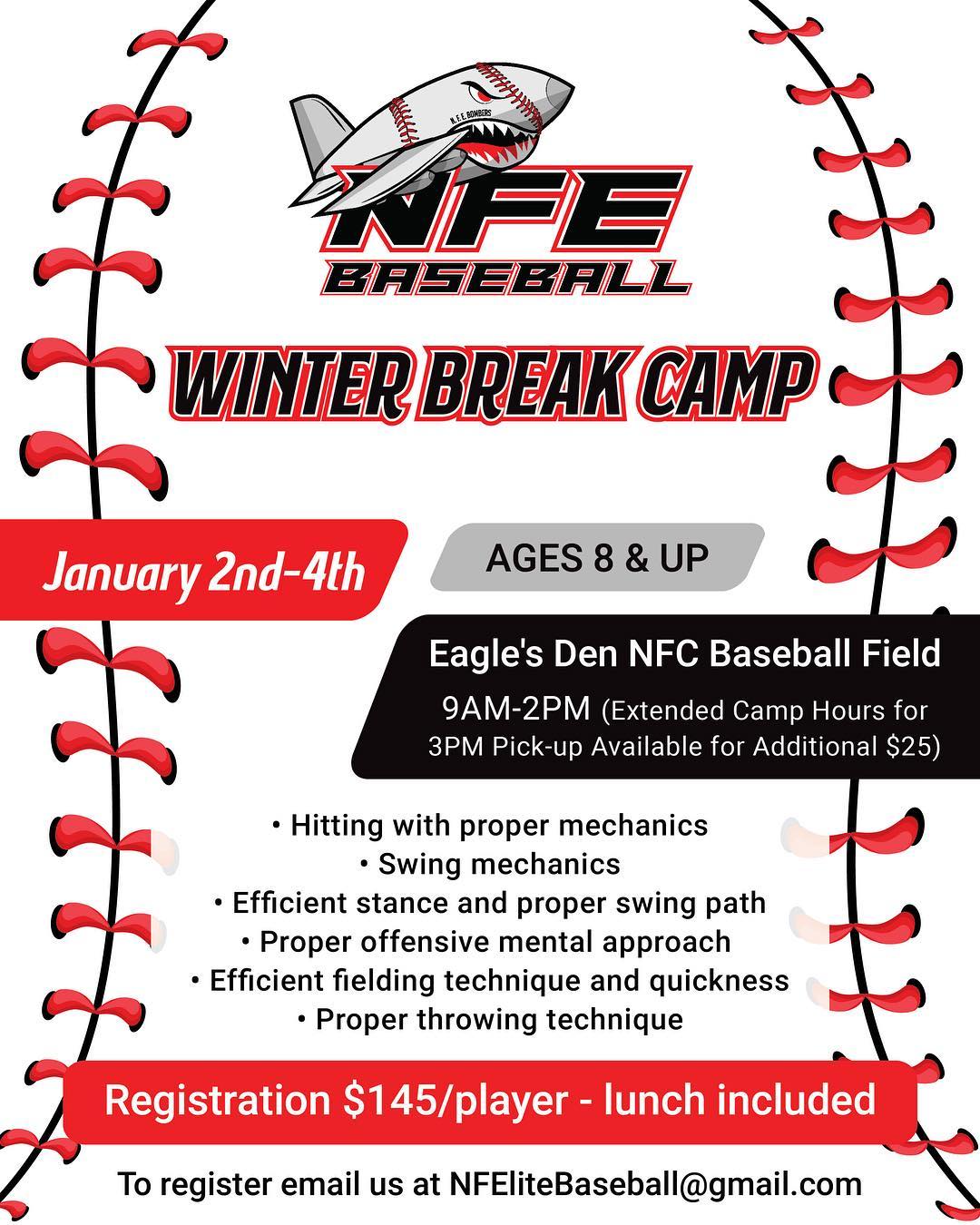 N.F.E. BOMBERS

NFE BASEBALL

WINTER BREAK CAMP

January 2nd-4th

AGES 8 & UP

Eagle's Den NFC Baseball Field

9AM-2PM (Extended Camp Hours for 3PM Pick-up Available for Additional $25)

• Hitting with proper mechanics
• Swing mechanics
• Efficient stance and proper swing path
• Proper offensive mental approach
• Efficient fielding technique and quickness
• Proper throwing technique

Registration $145/player - lunch included

To register email us at NFEliteBaseball@gmail.com